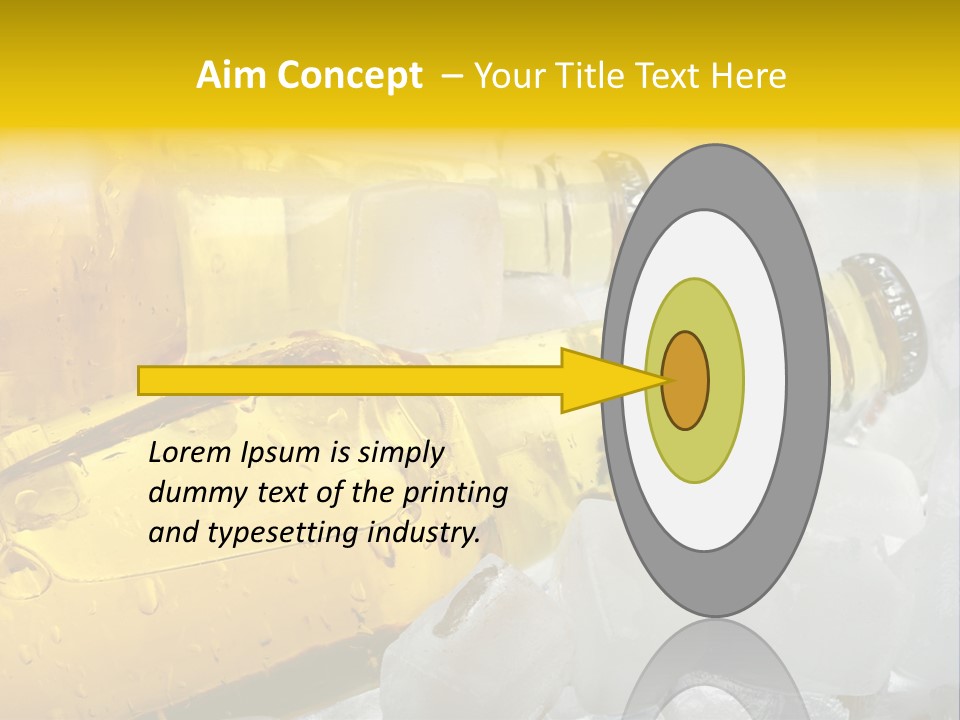 Aim Concept – Your Title Text Here

Lorem Ipsum is simply dummy text of the printing and typesetting industry.